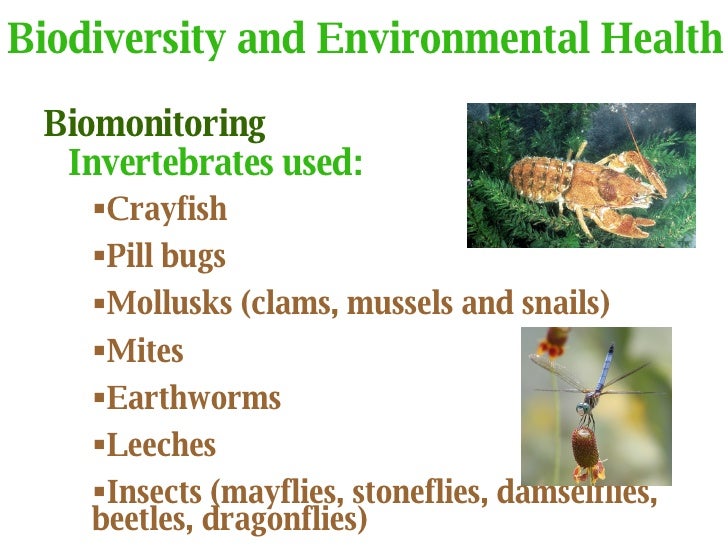 Biodiversity and Environmental Health

Biomonitoring
Invertebrates used:
▪Crayfish
▪Pill bugs
▪Mollusks (clams, mussels and snails)
▪Mites
▪Earthworms
▪Leeches
▪Insects (mayflies, stoneflies, damselflies, beetles, dragonflies)